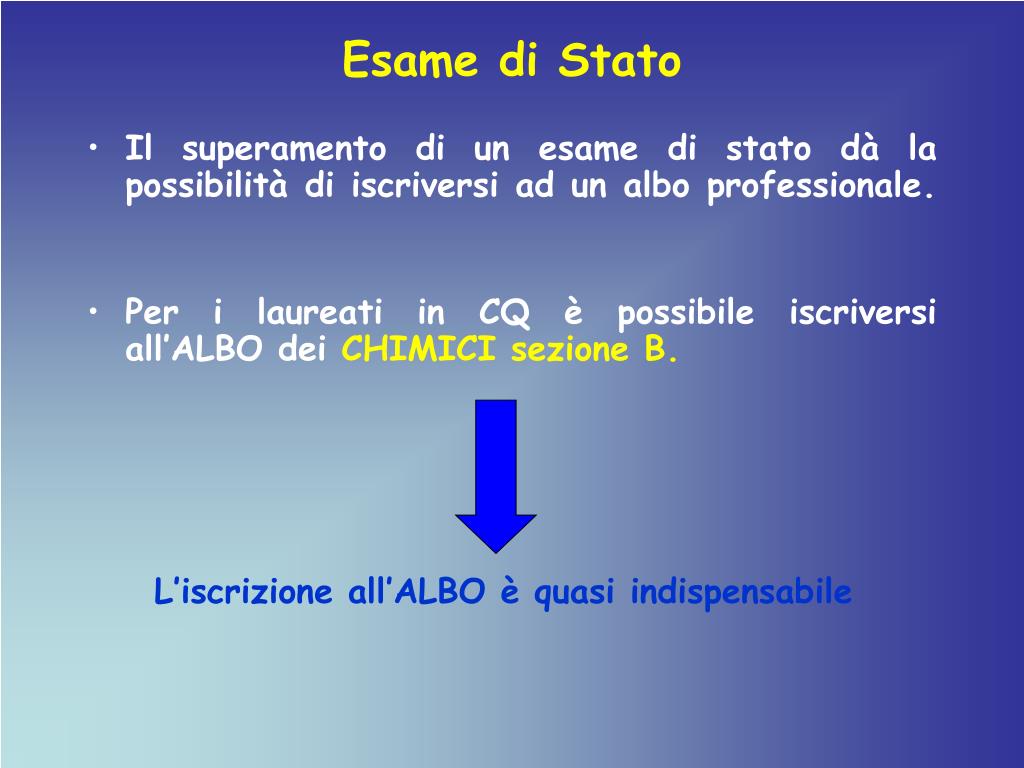 Esame di Stato

• Il superamento di un esame di stato dà la possibilità di iscriversi ad un albo professionale.

• Per i laureati in CQ è possibile iscriversi all'ALBO dei CHIMICI sezione B.

L'iscrizione all'ALBO è quasi indispensabile